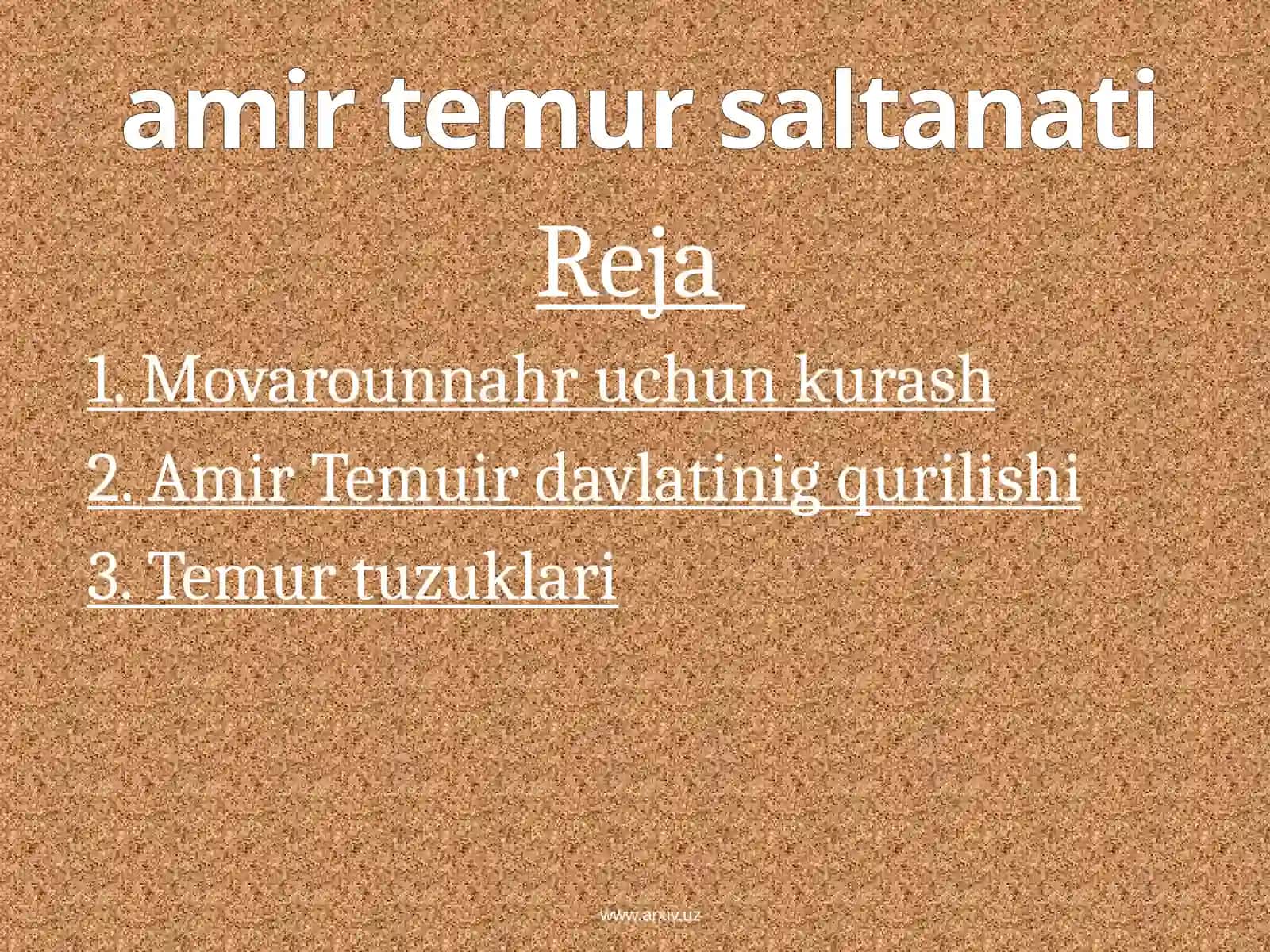 amir temur saltanati

Reja

1. Movarounnahr uchun kurash
2. Amir Temuir davlatinig qurilishi
3. Temur tuzuklari

www.arxiv.uz